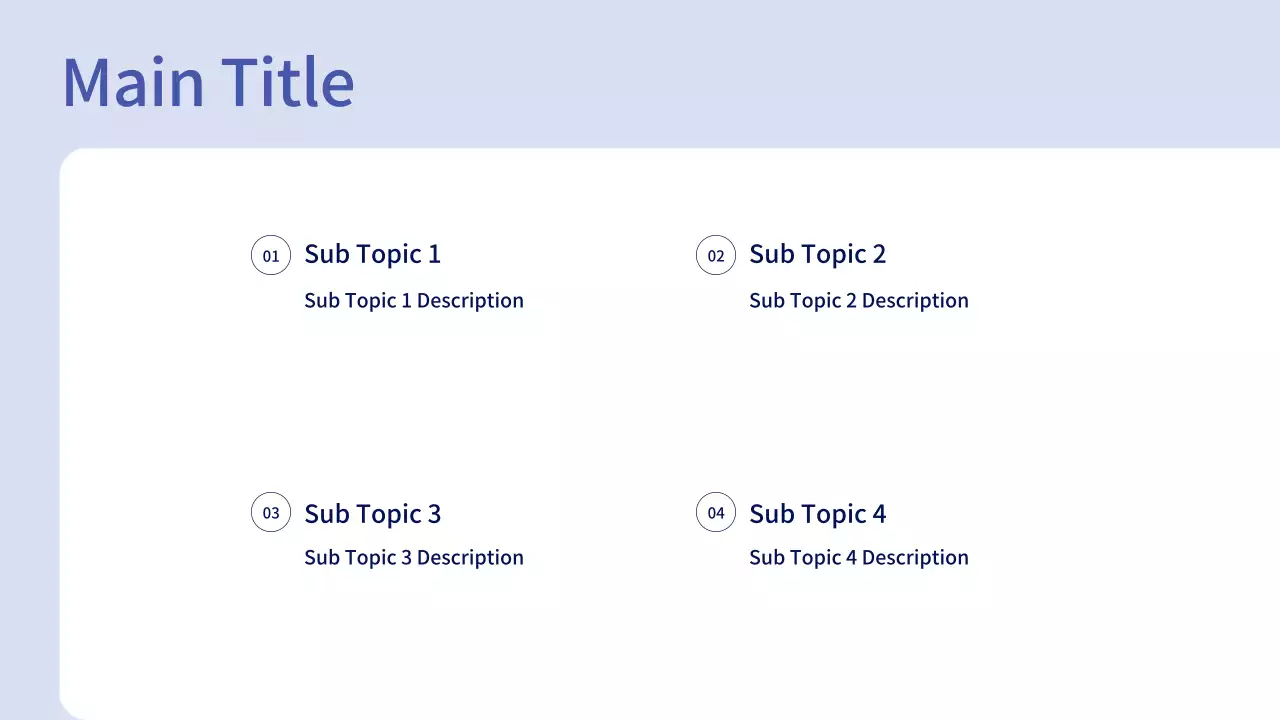 Main Title

01 Sub Topic 1
Sub Topic 1 Description

02 Sub Topic 2
Sub Topic 2 Description

03 Sub Topic 3
Sub Topic 3 Description

04 Sub Topic 4
Sub Topic 4 Description